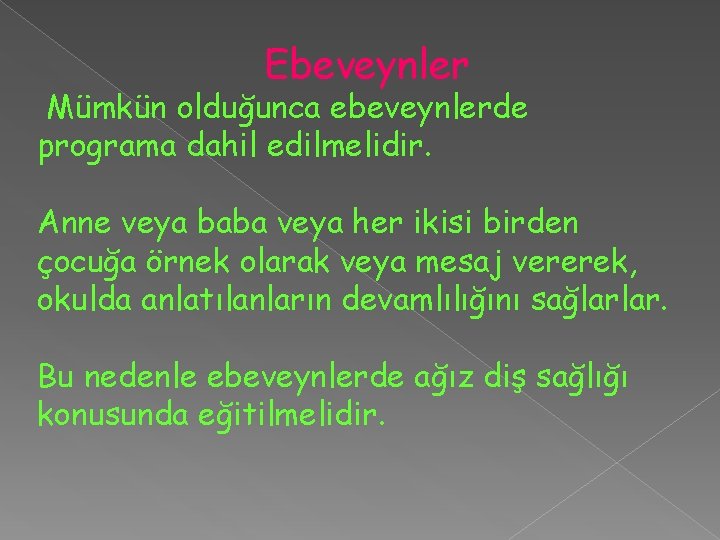 Ebeveynler

Mümkün olduğunca ebeveynlerde programa dahil edilmelidir.

Anne veya baba veya her ikisi birden çocuğa örnek olarak veya mesaj vererek, okulda anlatılanların devamlılığını sağlarlar.

Bu nedenle ebeveynlerde ağız diş sağlığı konusunda eğitilmelidir.